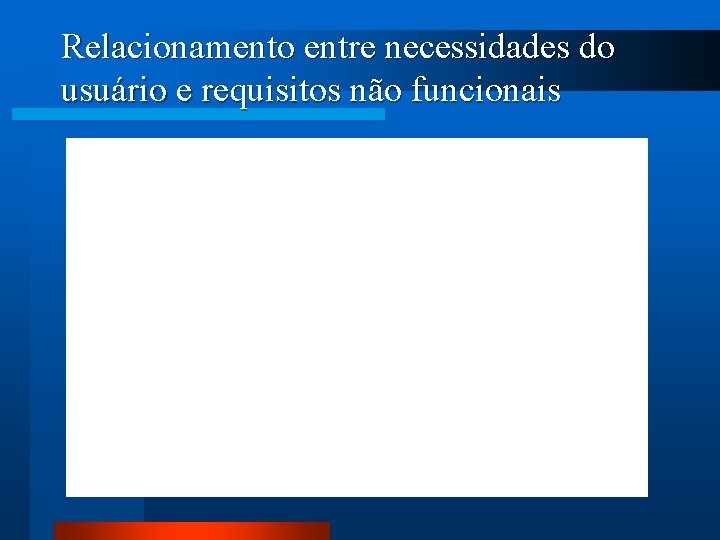 Relacionamento entre necessidades do usuário e requisitos não funcionais